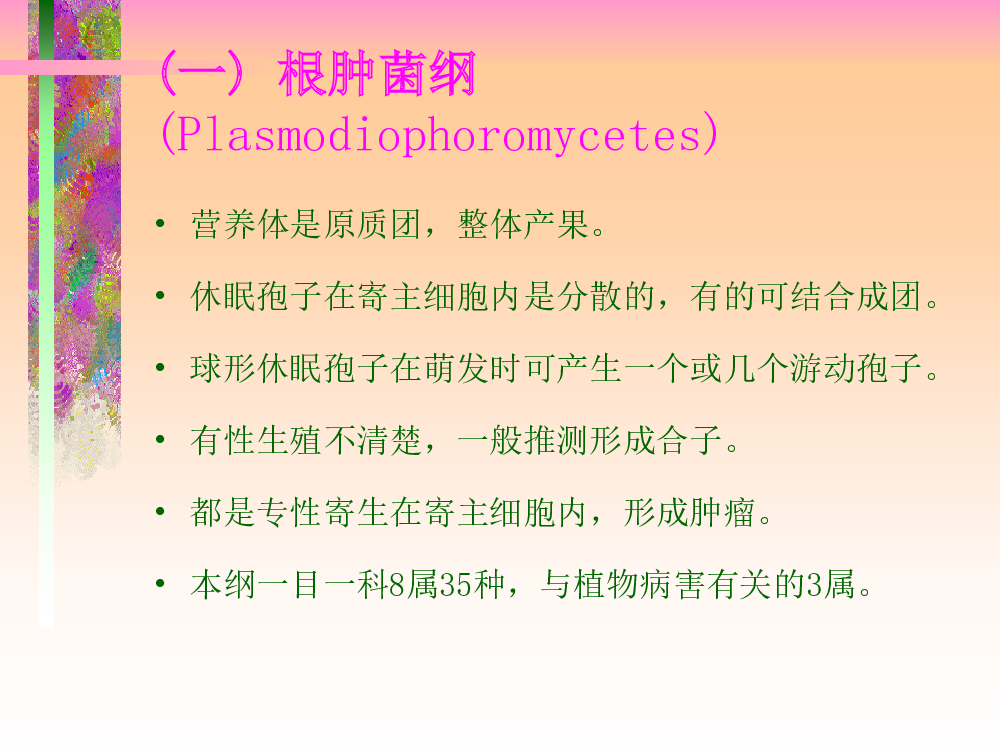 (一) 根肿菌纲
(Plasmodiophoromycetes)

• 营养体是原质团，整体产果。

• 休眠孢子在寄主细胞内是分散的，有的可结合成团。

• 球形休眠孢子在萌发时可产生一个或几个游动孢子。

• 有性生殖不清楚，一般推测形成合子。

• 都是专性寄生在寄主细胞内，形成肿瘤。

• 本纲一目一科8属35种，与植物病害有关的3属。